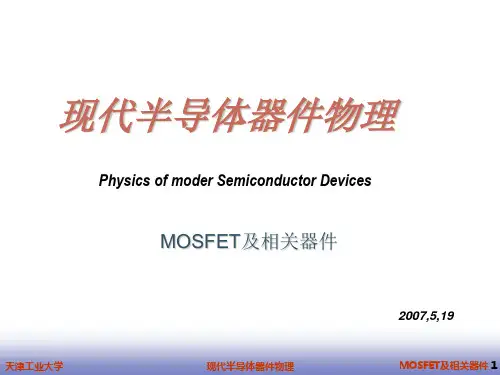 现代半导体器件物理

Physics of moder Semiconductor Devices

MOSFET及相关器件

2007,5,19

天津工业大学

现代半导体器件物理

MOSFET及相关器件 1